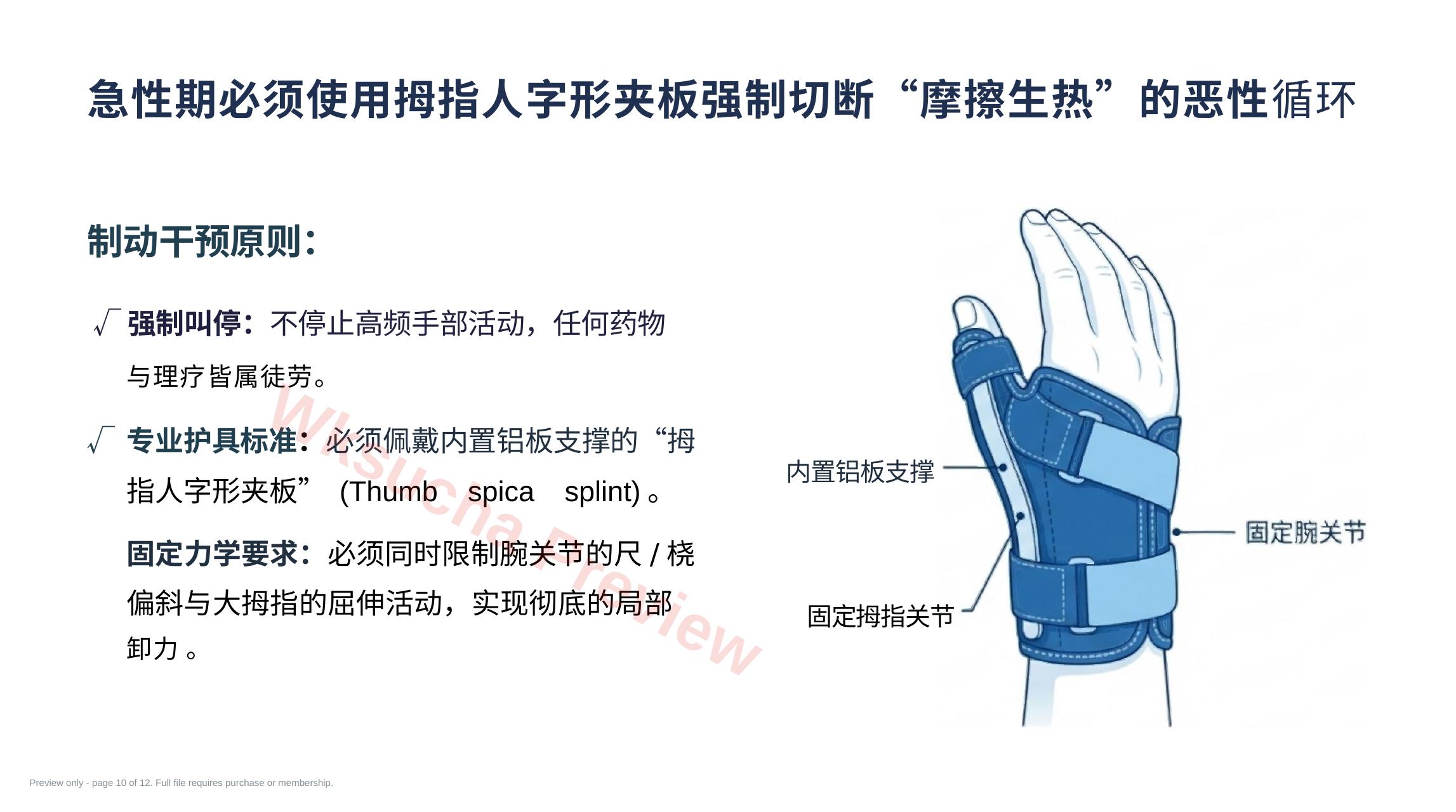 急性期必须使用拇指人字形夹板强制切断“摩擦生热”的恶性循环

制动干预原则：

√ 强制叫停：不停止高频手部活动，任何药物与理疗皆属徒劳。

√ 专业护具标准：必须佩戴内置铝板支撑的“拇指人字形夹板” (Thumb spica splint)。

固定力学要求：必须同时限制腕关节的尺 / 桡偏斜与大拇指的屈伸活动，实现彻底的局部卸力。

内置铝板支撑

固定腕关节

固定拇指关节

Wksucha Preview

Preview only - page 10 of 12. Full file requires purchase or membership.